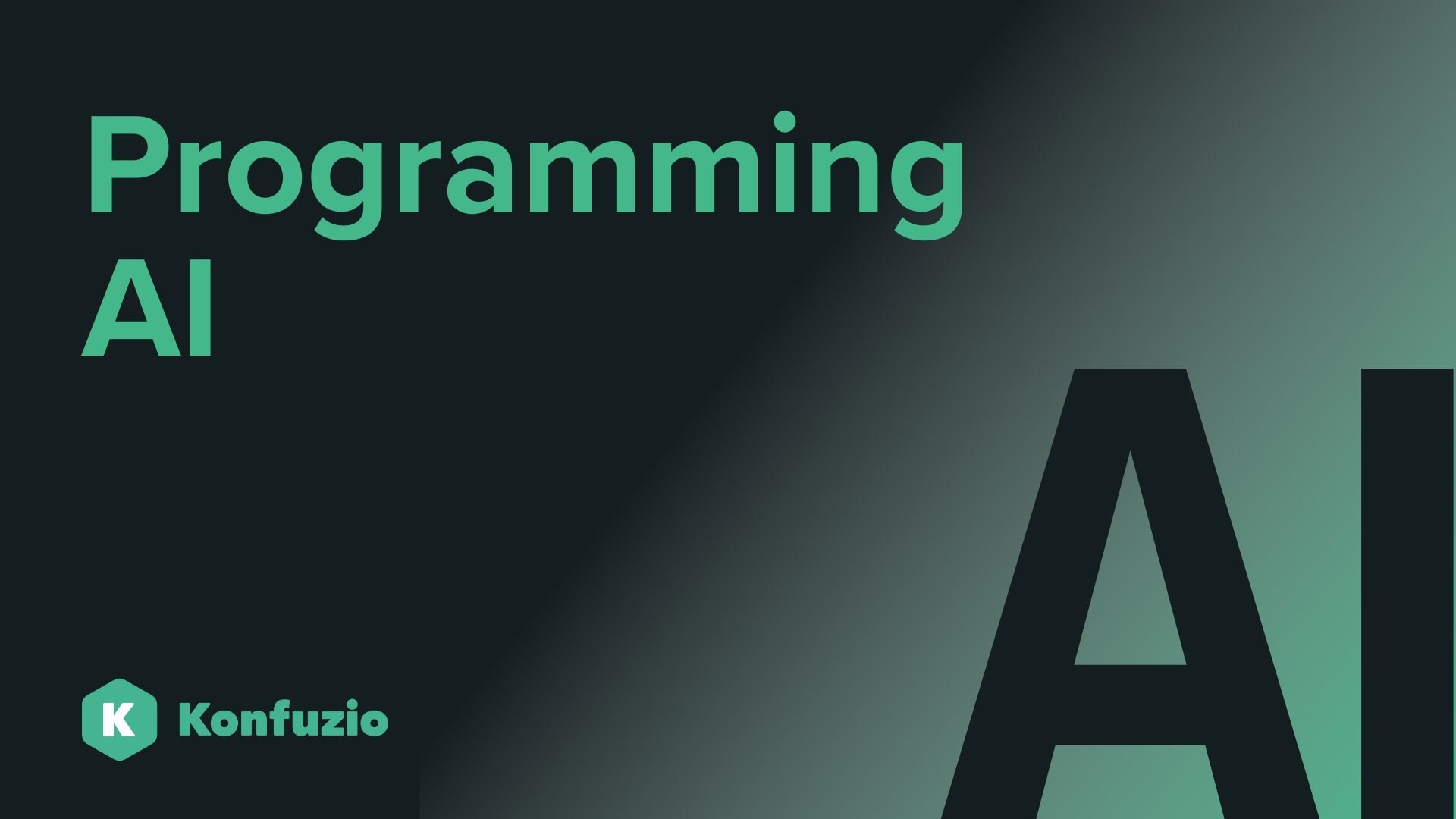 Programming AI

AI

K Konfuzio